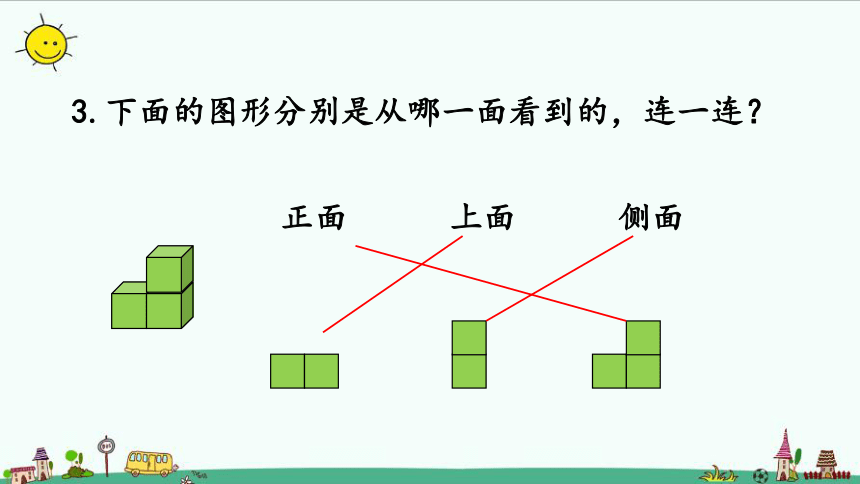 3. 下面的图形分别是从哪一面看到的，连一连？

正面　　上面　　侧面